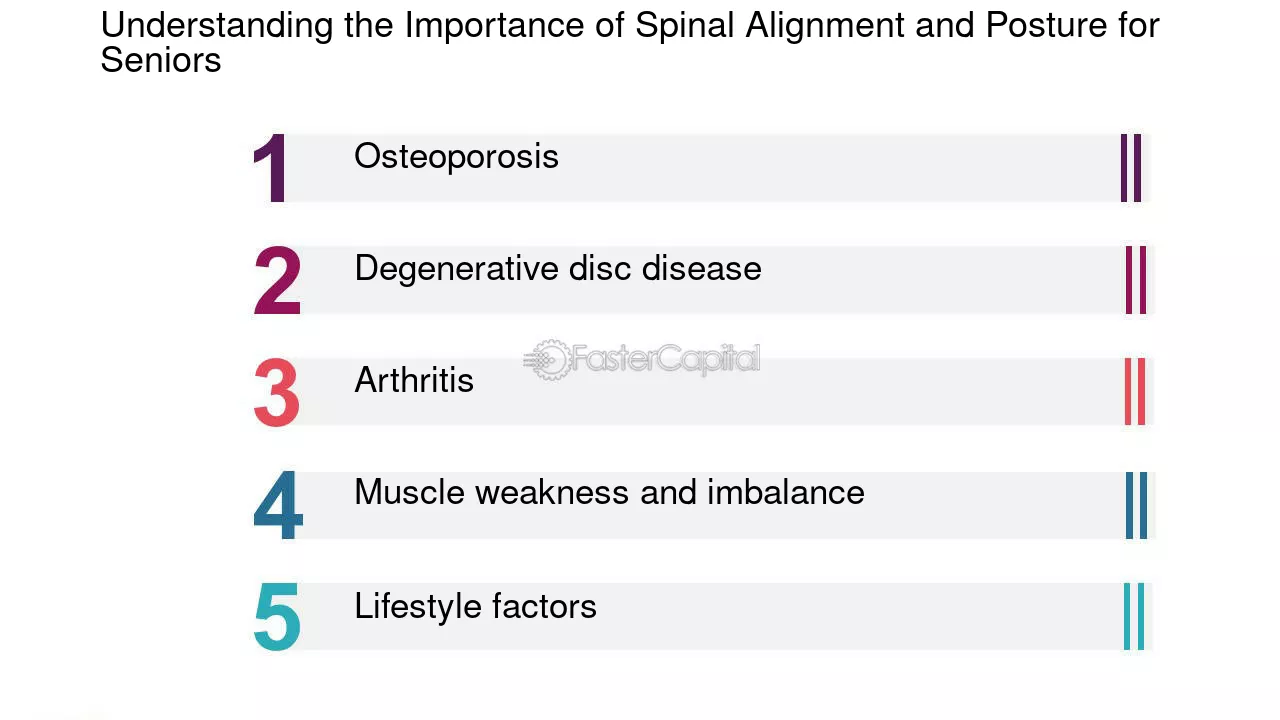 Understanding the Importance of Spinal Alignment and Posture for Seniors

1 Osteoporosis

2 Degenerative disc disease

3 Arthritis

4 Muscle weakness and imbalance

5 Lifestyle factors

FasterCapital